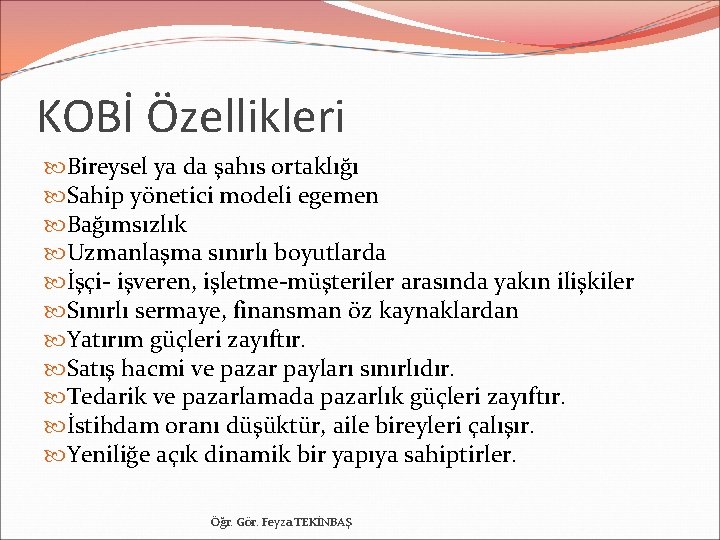 KOBİ Özellikleri

Bireysel ya da şahıs ortaklığı
Sahip yönetici modeli egemen
Bağımsızlık
Uzmanlaşma sınırlı boyutlarda
İşçi- işveren, işletme-müşteriler arasında yakın ilişkiler
Sınırlı sermaye, finansman öz kaynaklardan
Yatırım güçleri zayıftır.
Satış hacmi ve pazar payları sınırlıdır.
Tedarik ve pazarlamada pazarlık güçleri zayıftır.
İstihdam oranı düşüktür, aile bireyleri çalışır.
Yeniliğe açık dinamik bir yapıya sahiptirler.

Öğr. Gör. Feyza TEKİNBAŞ